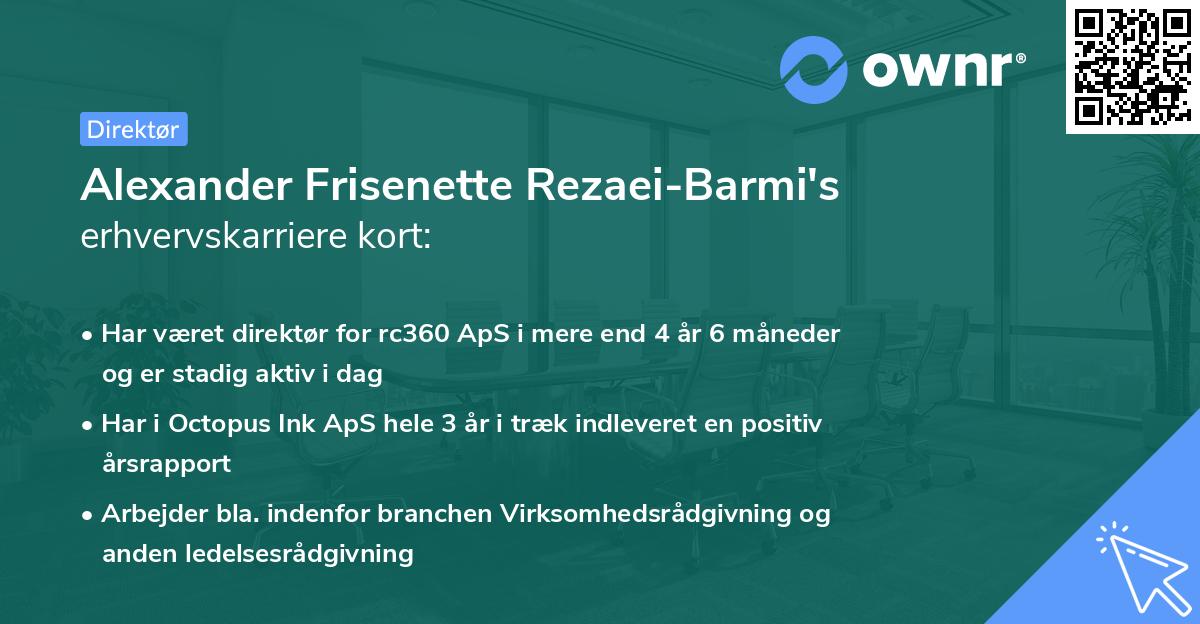 ownr®

Direktør

Alexander Frisenette Rezaei-Barmi's erhvervskarriere kort:

• Har været direktør for rc360 ApS i mere end 4 år 6 måneder og er stadig aktiv i dag

• Har i Octopus Ink ApS hele 3 år i træk indleveret en positiv årsrapport

• Arbejder bla. indenfor branchen Virksomhedsrådgivning og anden ledelsesrådgivning